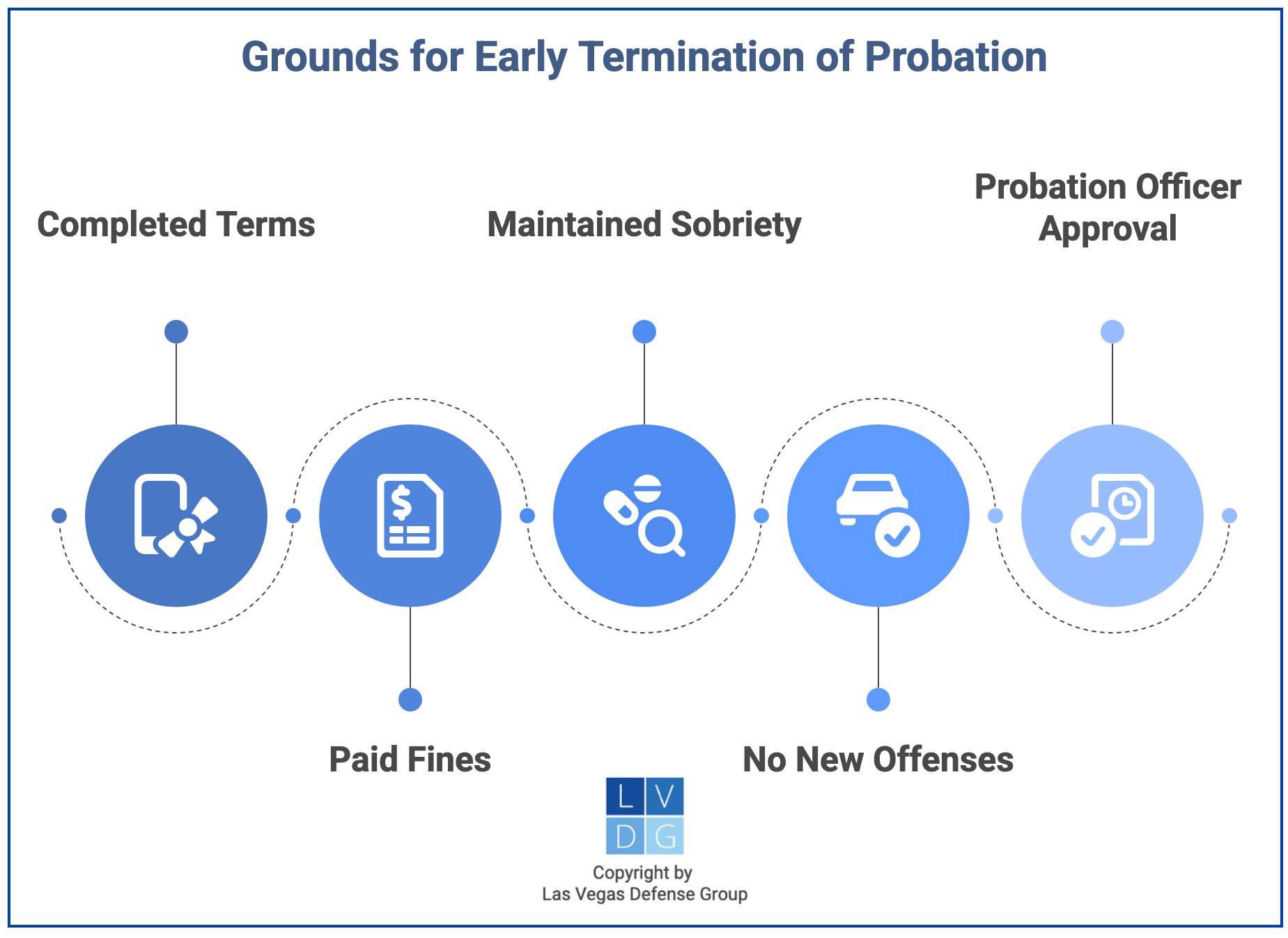 Grounds for Early Termination of Probation

Completed Terms

Maintained Sobriety

Probation Officer Approval

Paid Fines

No New Offenses

L V
D G

Copyright by
Las Vegas Defense Group